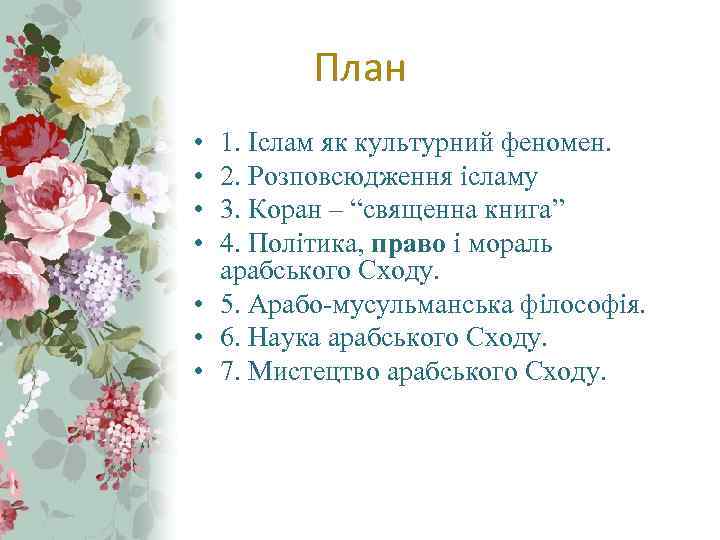 План

• 1. Іслам як культурний феномен.
• 2. Розповсюдження ісламу
• 3. Коран – “священна книга”
• 4. Політика, право і мораль арабського Сходу.
• 5. Арабо-мусульманська філософія.
• 6. Наука арабського Сходу.
• 7. Мистецтво арабського Сходу.